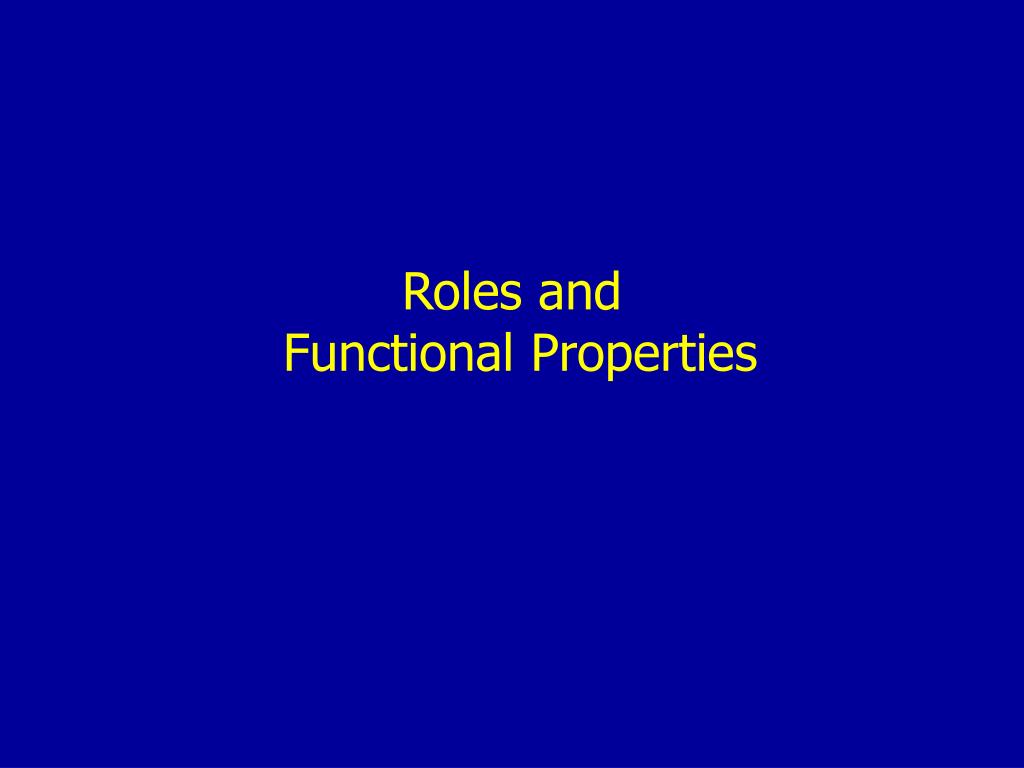 Roles and
Functional Properties